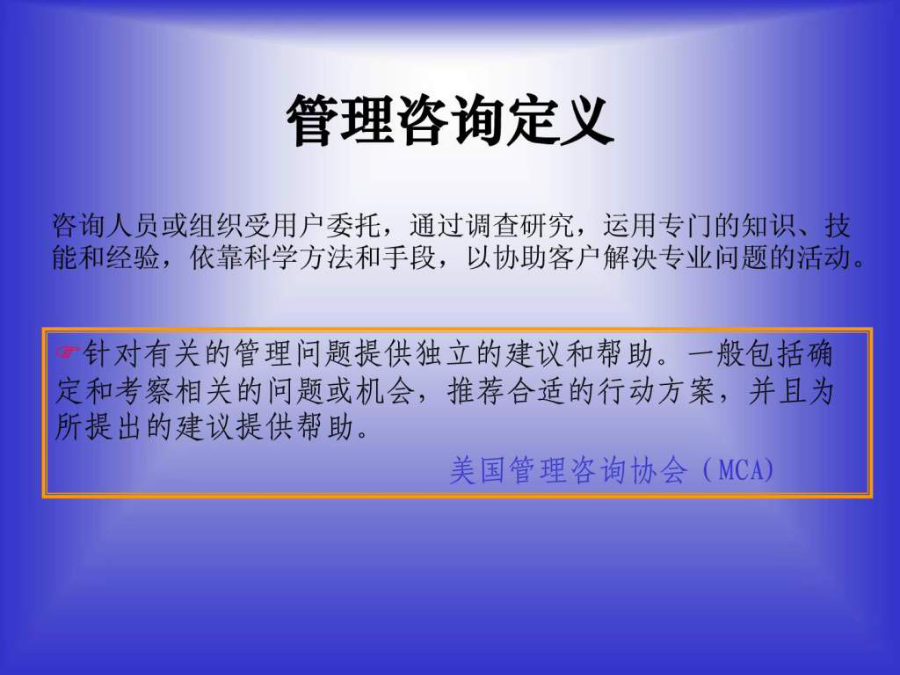 管理咨询定义

咨询人员或组织受用户委托，通过调查研究，运用专门的知识、技能和经验，依靠科学方法和手段，以协助客户解决专业问题的活动。

☞针对有关的管理问题提供独立的建议和帮助。一般包括确定和考察相关的问题或机会，推荐合适的行动方案，并且为所提出的建议提供帮助。

美国管理咨询协会（MCA)